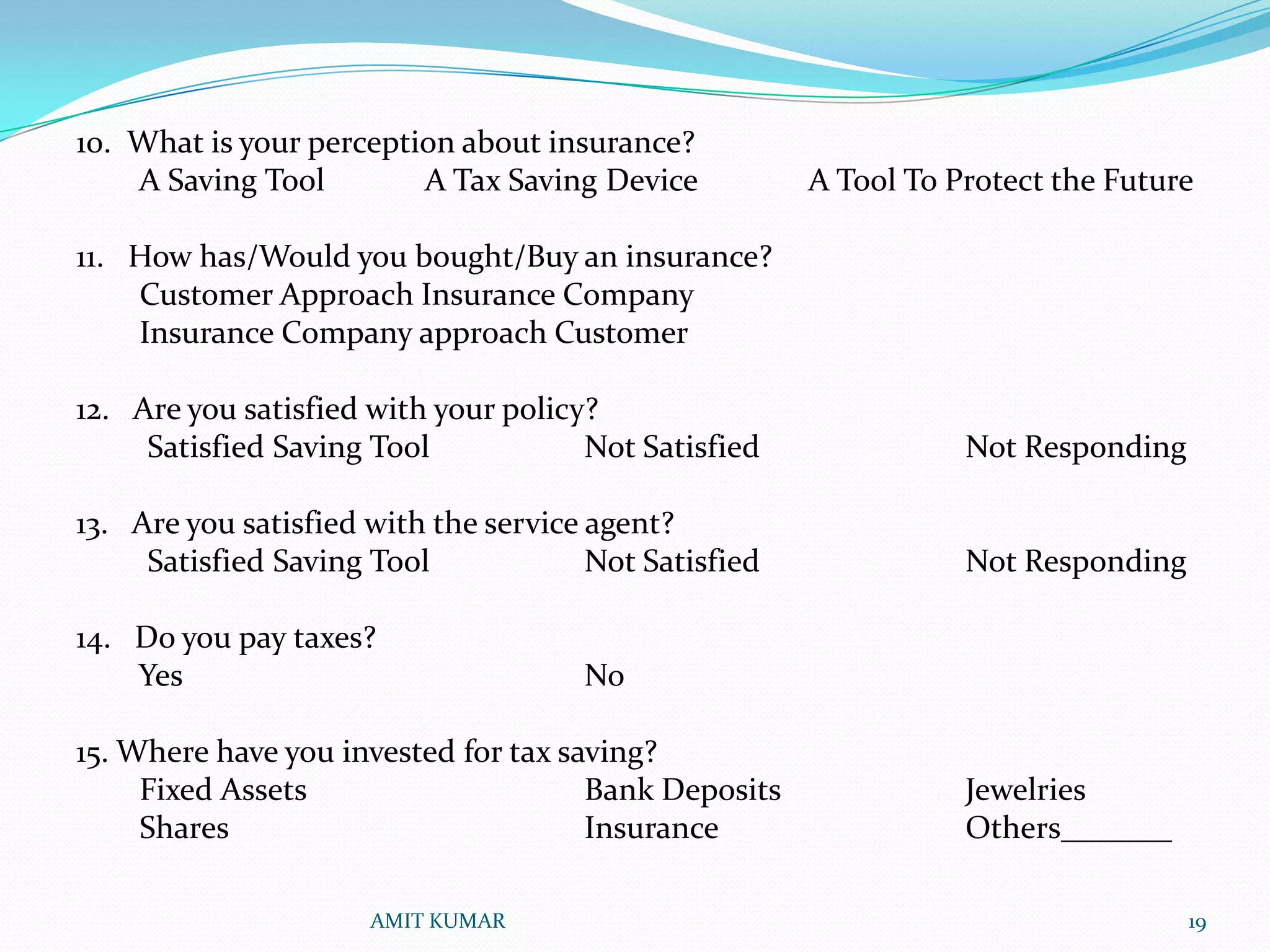 10. What is your perception about insurance?
A Saving Tool A Tax Saving Device A Tool To Protect the Future

11. How has/Would you bought/Buy an insurance?
Customer Approach Insurance Company
Insurance Company approach Customer

12. Are you satisfied with your policy?
Satisfied Saving Tool Not Satisfied Not Responding

13. Are you satisfied with the service agent?
Satisfied Saving Tool Not Satisfied Not Responding

14. Do you pay taxes?
Yes No

15. Where have you invested for tax saving?
Fixed Assets Bank Deposits Jewelries
Shares Insurance Others_______

AMIT KUMAR 19